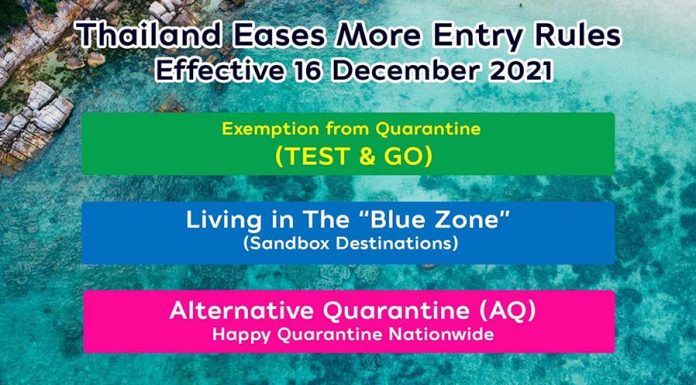 Thailand Eases More Entry Rules
Effective 16 December 2021

Exemption from Quarantine
(TEST & GO)

Living in The "Blue Zone"
(Sandbox Destinations)

Alternative Quarantine (AQ)
Happy Quarantine Nationwide